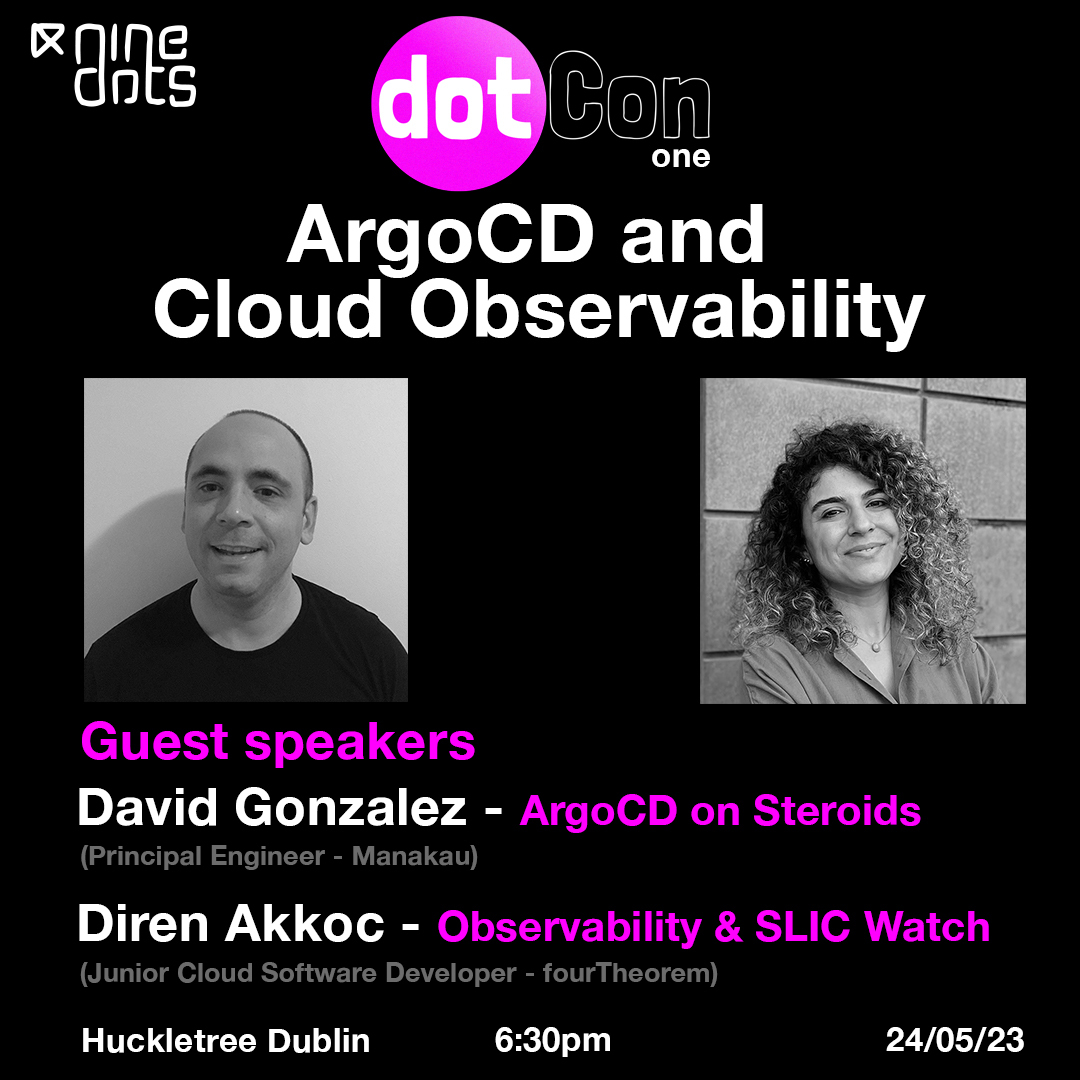 nine dots

dotCon one

ArgoCD and Cloud Observability

Guest speakers

David Gonzalez - ArgoCD on Steroids
(Principal Engineer - Manakau)

Diren Akkoc - Observability & SLIC Watch
(Junior Cloud Software Developer - fourTheorem)

Huckletree Dublin 6:30pm 24/05/23